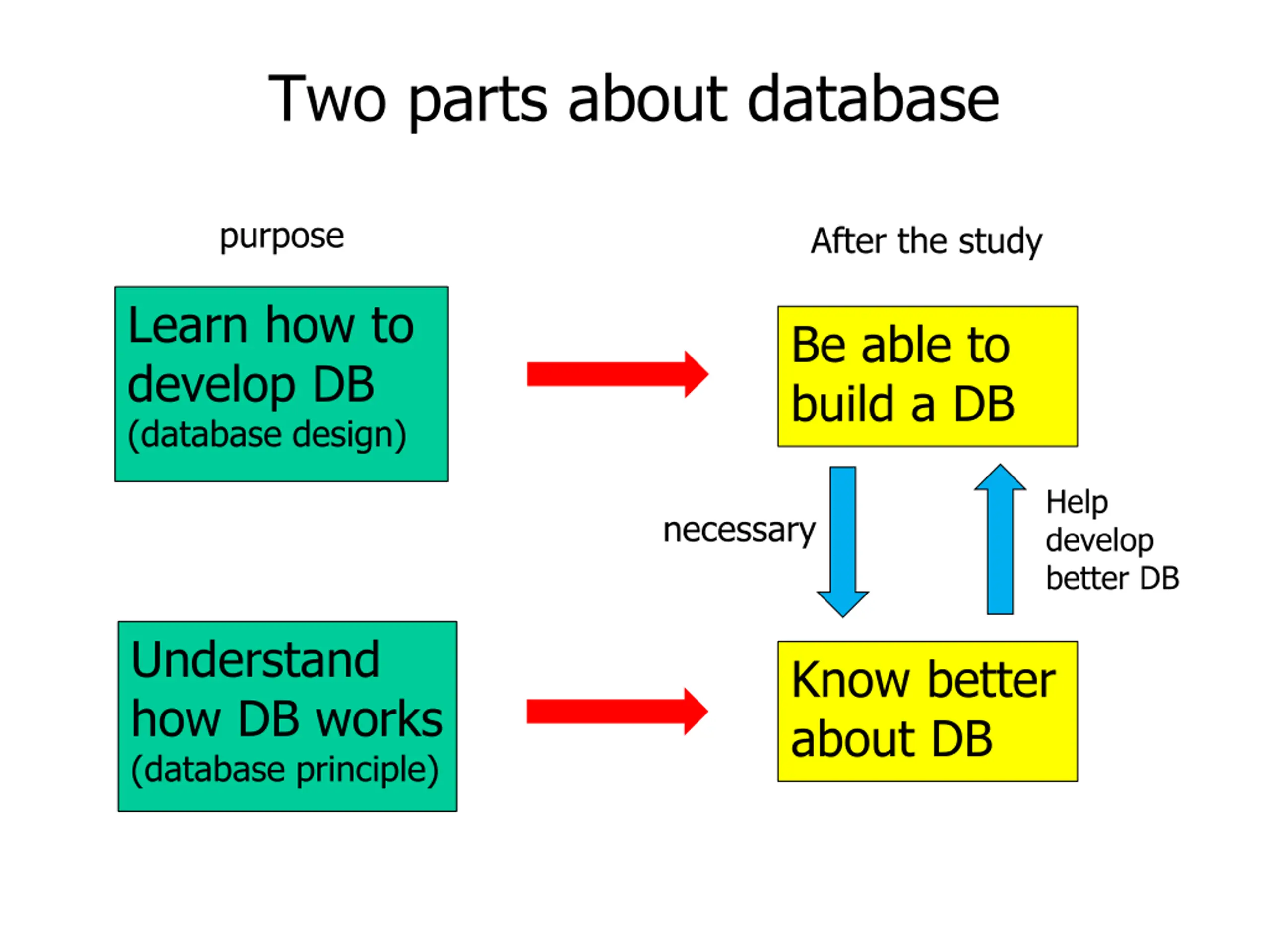 Two parts about database

purpose

After the study

Learn how to develop DB
(database design)

Be able to build a DB

necessary

Help develop better DB

Understand how DB works
(database principle)

Know better about DB